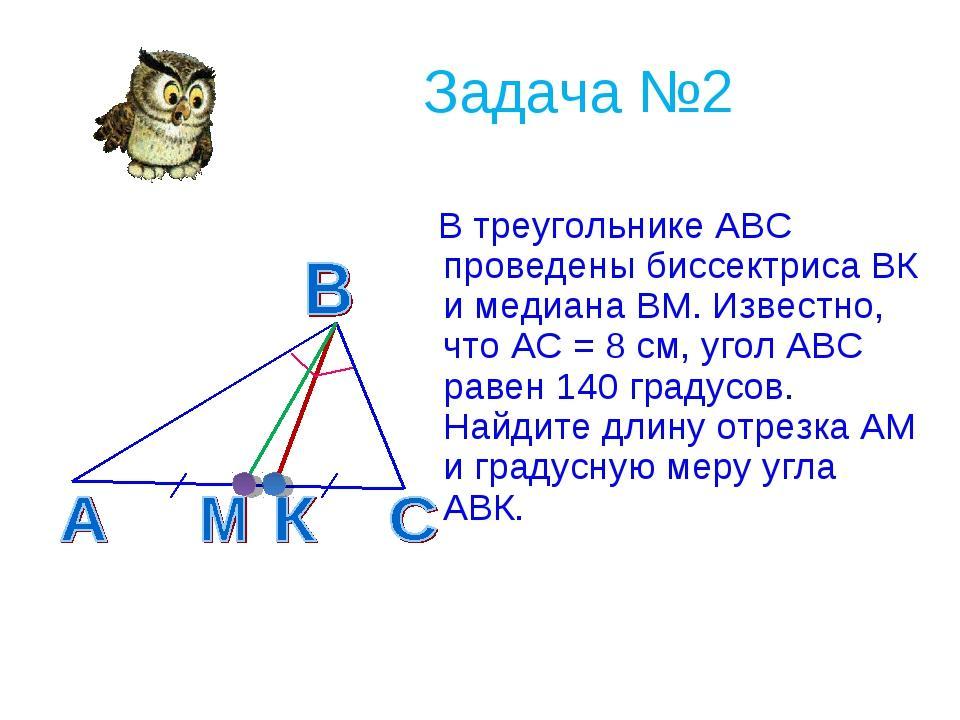 Задача №2

В треугольнике АВС проведены биссектриса ВК и медиана ВМ. Известно, что АС = 8 см, угол АВС равен 140 градусов. Найдите длину отрезка АМ и градусную меру угла АВК.

B

A M K C